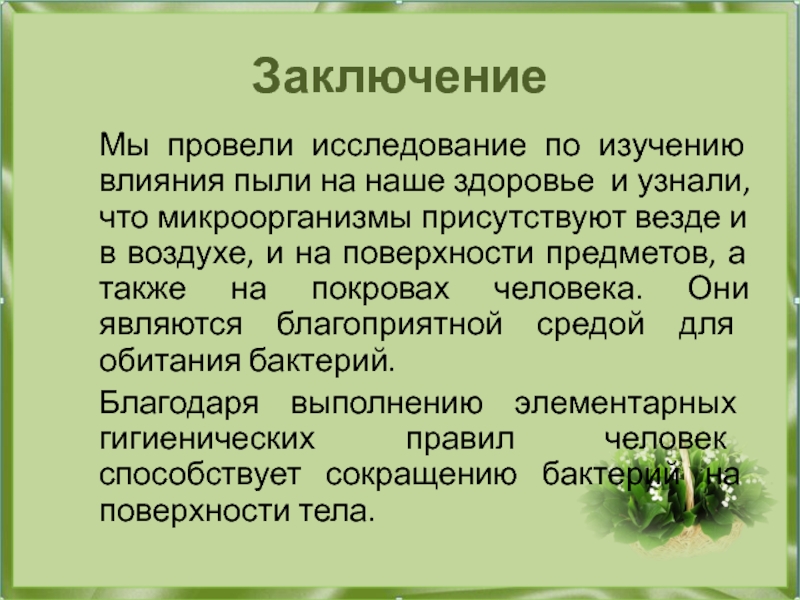 Заключение

Мы провели исследование по изучению влияния пыли на наше здоровье и узнали, что микроорганизмы присутствуют везде и в воздухе, и на поверхности предметов, а также на покровах человека. Они являются благоприятной средой для обитания бактерий.

Благодаря выполнению элементарных гигиенических правил человек способствует сокращению бактерий на поверхности тела.